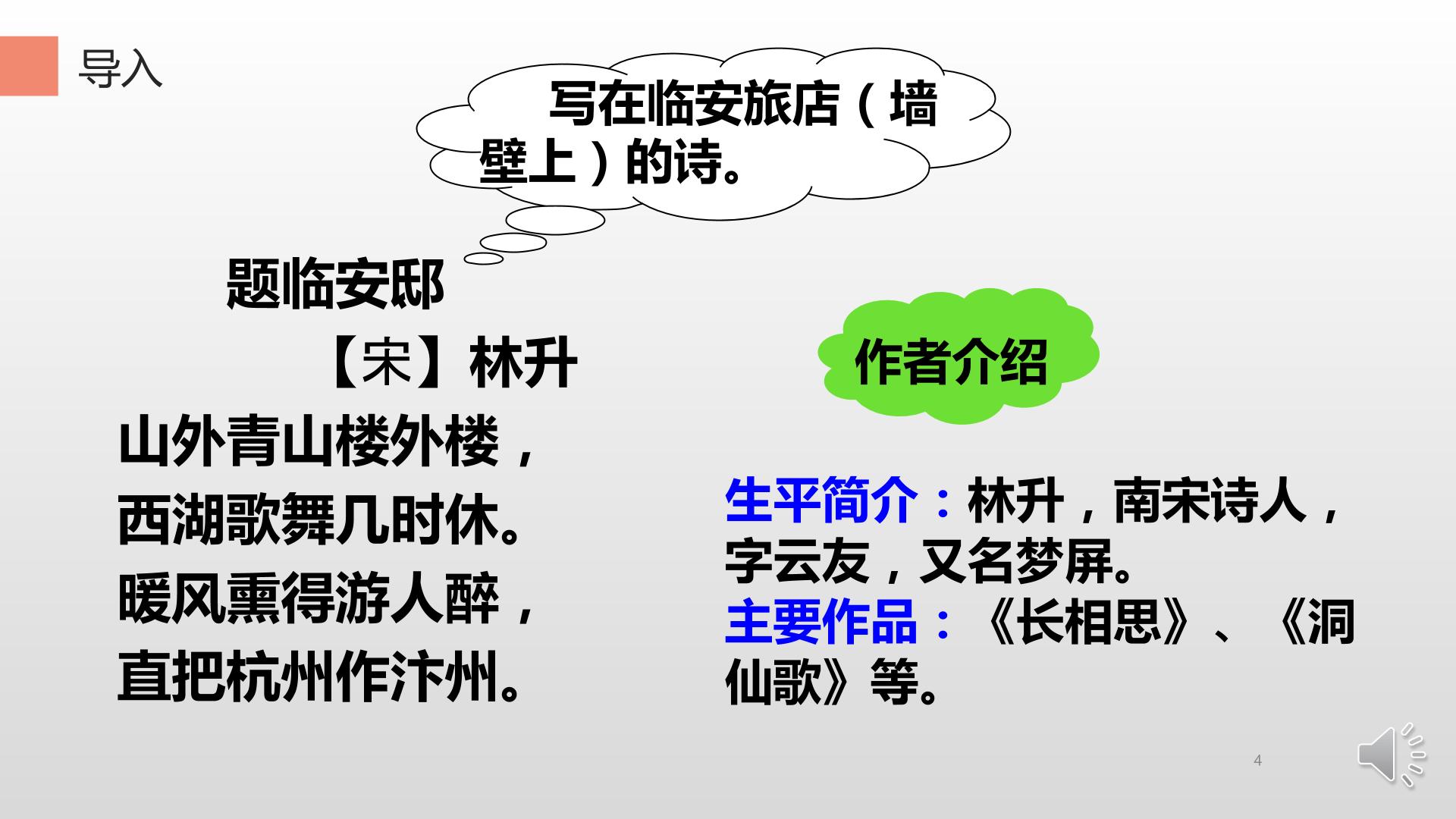 导入

写在临安旅店（墙壁上）的诗。

题临安邸

【宋】林升

山外青山楼外楼，
西湖歌舞几时休。
暖风熏得游人醉，
直把杭州作汴州。

作者介绍

生平简介：林升，南宋诗人，字云友，又名梦屏。
主要作品：《长相思》、《洞仙歌》等。

4